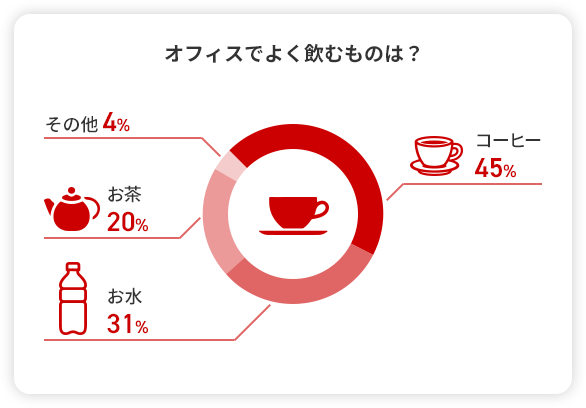 オフィスでよく飲むものは？

その他 4%

お茶
20%

お水
31%

コーヒー
45%